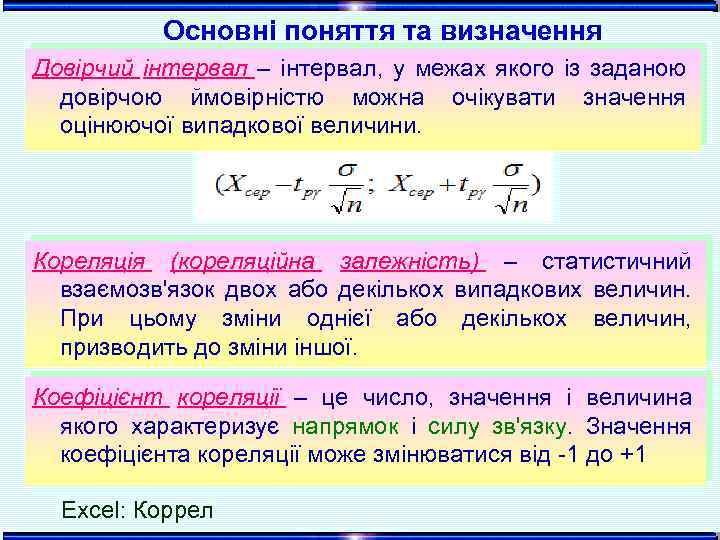 Основні поняття та визначення

Довірчий інтервал – інтервал, у межах якого із заданою довірчою ймовірністю можна очікувати значення оцінюючої випадкової величини.

$(X_{сер} - t_{p\gamma}\frac{\sigma}{\sqrt{n}};\ X_{сер} + t_{p\gamma}\frac{\sigma}{\sqrt{n}})$

Кореляція (кореляційна залежність) – статистичний взаємозв'язок двох або декількох випадкових величин. При цьому зміни однієї або декількох величин, призводить до зміни іншої.

Коефіцієнт кореляції – це число, значення і величина якого характеризує напрямок і силу зв'язку. Значення коефіцієнта кореляції може змінюватися від -1 до +1

Excel: Коррел